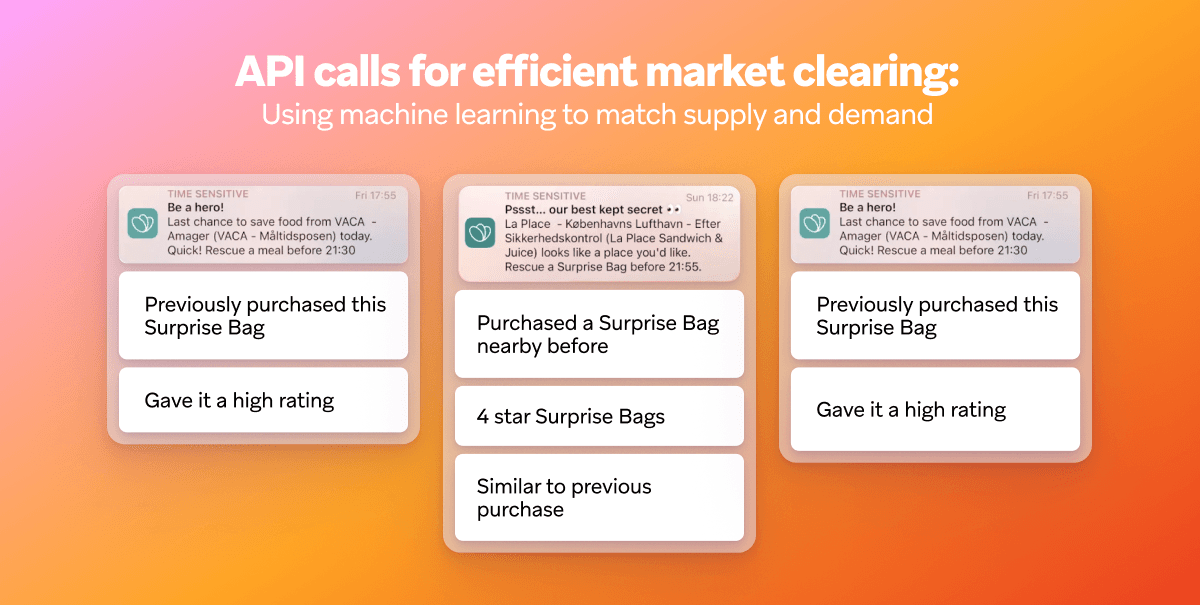 API calls for efficient market clearing:
Using machine learning to match supply and demand

TIME SENSITIVE Fri 17:55
Be a hero!
Last chance to save food from VACA - Amager (VACA - Måltidsposen) today. Quick! Rescue a meal before 21:30

Previously purchased this Surprise Bag

Gave it a high rating

TIME SENSITIVE Sun 18:22
Pssst... our best kept secret 👀
La Place - Københavns Lufthavn - Efter Sikkerhedskontrol (La Place Sandwich & Juice) looks like a place you'd like. Rescue a Surprise Bag before 21:55.

Purchased a Surprise Bag nearby before

4 star Surprise Bags

Similar to previous purchase

TIME SENSITIVE Fri 17:55
Be a hero!
Last chance to save food from VACA - Amager (VACA - Måltidsposen) today. Quick! Rescue a meal before 21:30

Previously purchased this Surprise Bag

Gave it a high rating